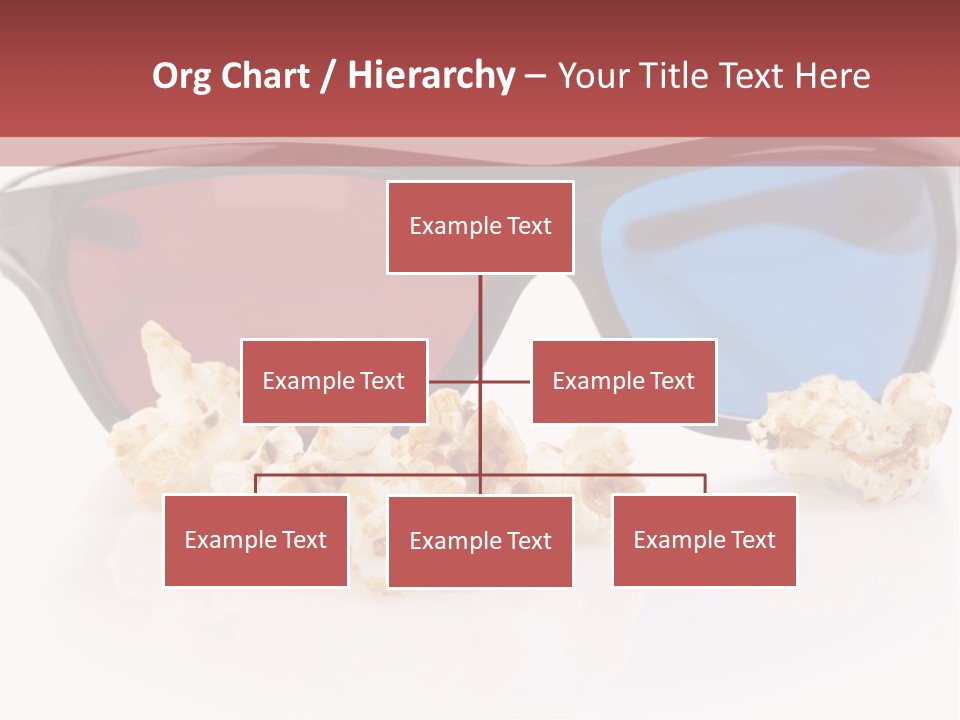 Org Chart / Hierarchy – Your Title Text Here

Example Text

Example Text

Example Text

Example Text

Example Text

Example Text